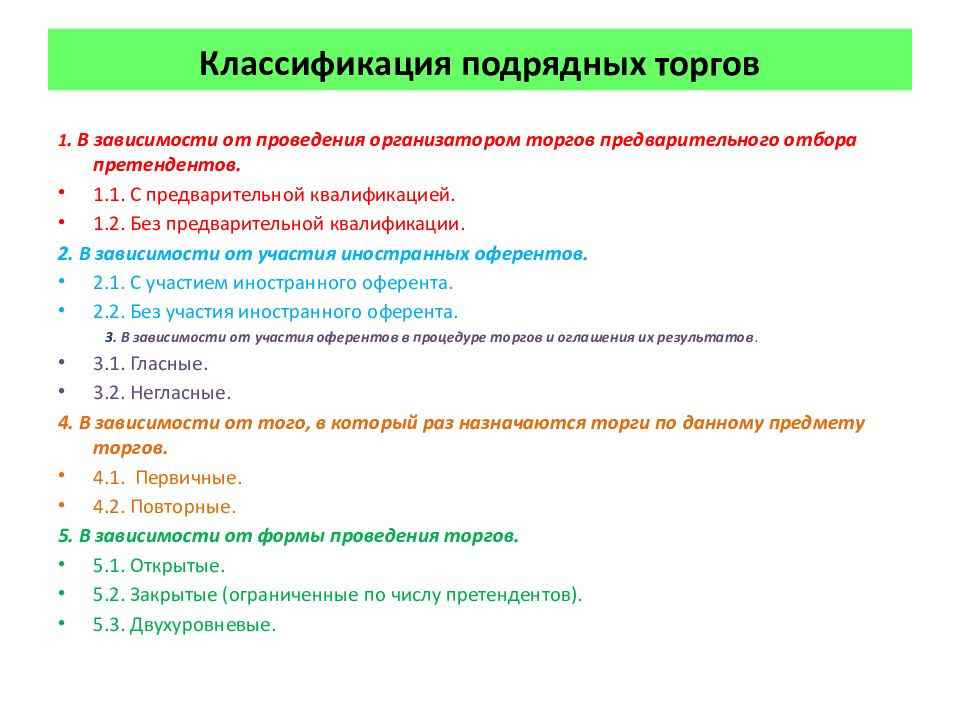 Классификация подрядных торгов

1. В зависимости от проведения организатором торгов предварительного отбора претендентов.

• 1.1. С предварительной квалификацией.
• 1.2. Без предварительной квалификации.

2. В зависимости от участия иностранных оферентов.

• 2.1. С участием иностранного оферента.
• 2.2. Без участия иностранного оферента.

3. В зависимости от участия оферентов в процедуре торгов и оглашения их результатов.

• 3.1. Гласные.
• 3.2. Негласные.

4. В зависимости от того, в который раз назначаются торги по данному предмету торгов.

• 4.1. Первичные.
• 4.2. Повторные.

5. В зависимости от формы проведения торгов.

• 5.1. Открытые.
• 5.2. Закрытые (ограниченные по числу претендентов).
• 5.3. Двухуровневые.